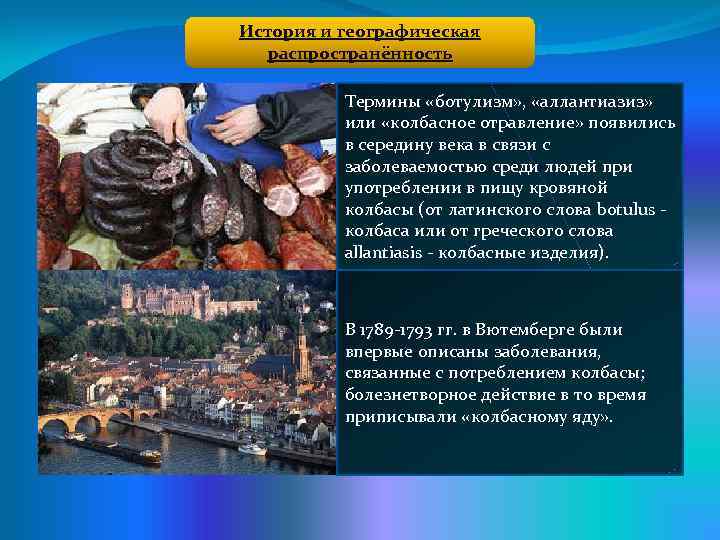 История и географическая распространённость

Термины «ботулизм», «аллантиазиз» или «колбасное отравление» появились в середину века в связи с заболеваемостью среди людей при употреблении в пищу кровяной колбасы (от латинского слова botulus - колбаса или от греческого слова allantiasis - колбасные изделия).

В 1789-1793 гг. в Вютемберге были впервые описаны заболевания, связанные с потреблением колбасы; болезнетворное действие в то время приписывали «колбасному яду».